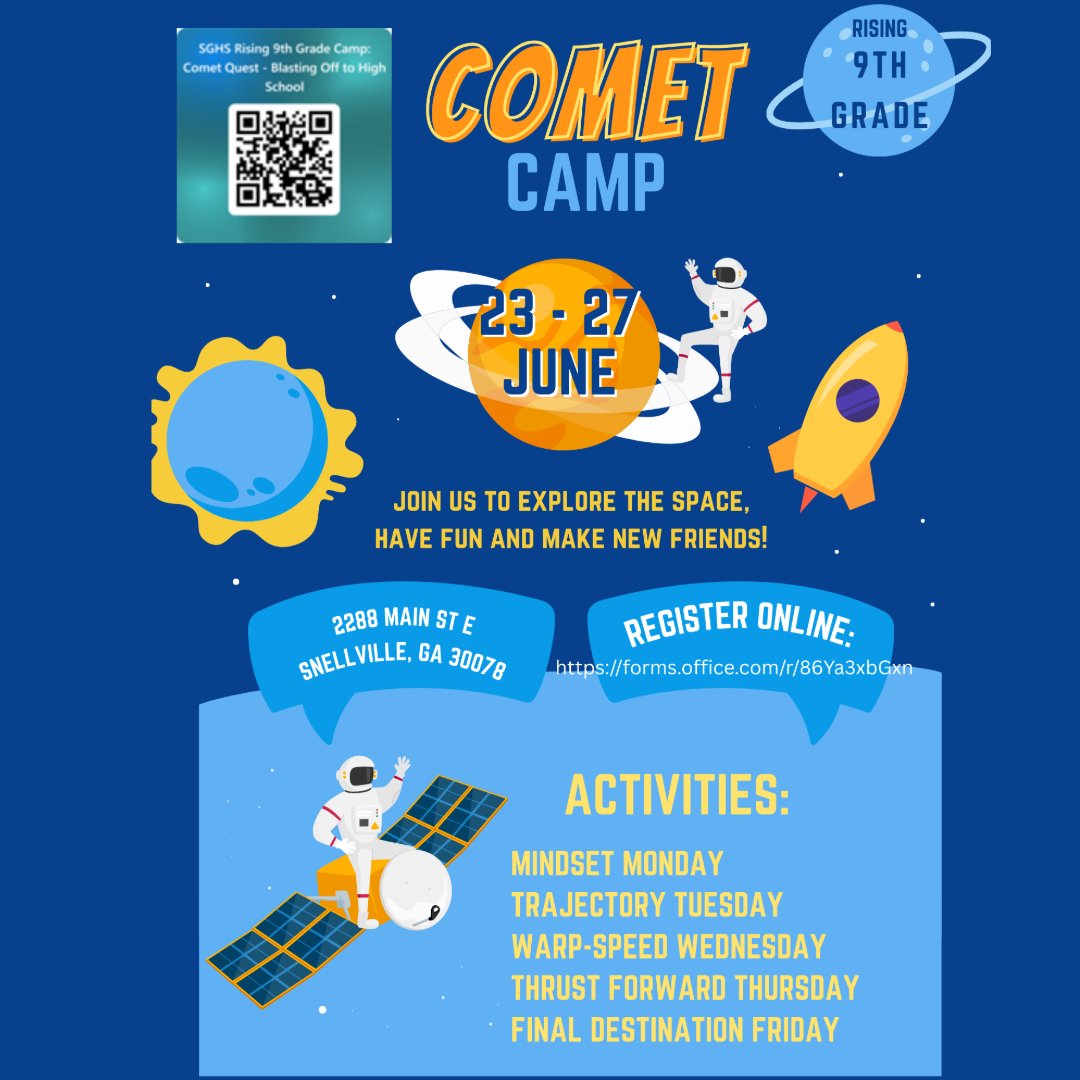 SGHS Rising 9th Grade Camp: Comet Quest - Blasting Off to High School

COMET CAMP

RISING 9TH GRADE

23 - 27 JUNE

JOIN US TO EXPLORE THE SPACE, HAVE FUN AND MAKE NEW FRIENDS!

2288 MAIN ST E SNELLVILLE, GA 30078

REGISTER ONLINE:
https://forms.office.com/r/86Ya3xbGxn

ACTIVITIES:

MINDSET MONDAY
TRAJECTORY TUESDAY
WARP-SPEED WEDNESDAY
THRUST FORWARD THURSDAY
FINAL DESTINATION FRIDAY